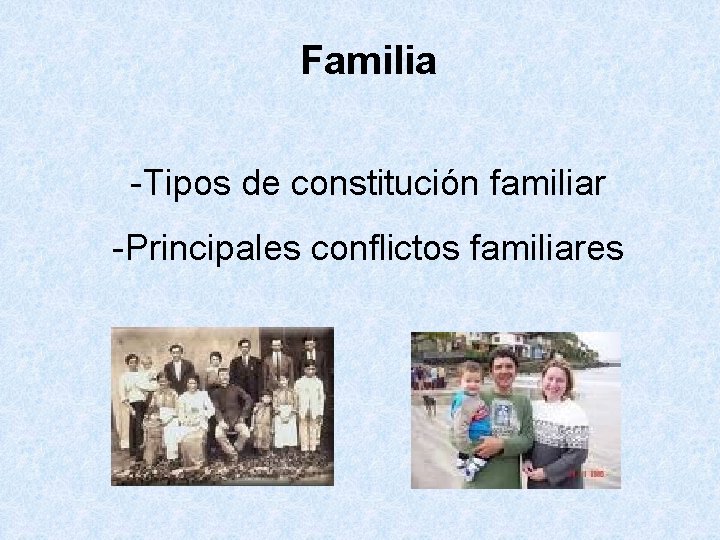 Familia

-Tipos de constitución familiar

-Principales conflictos familiares